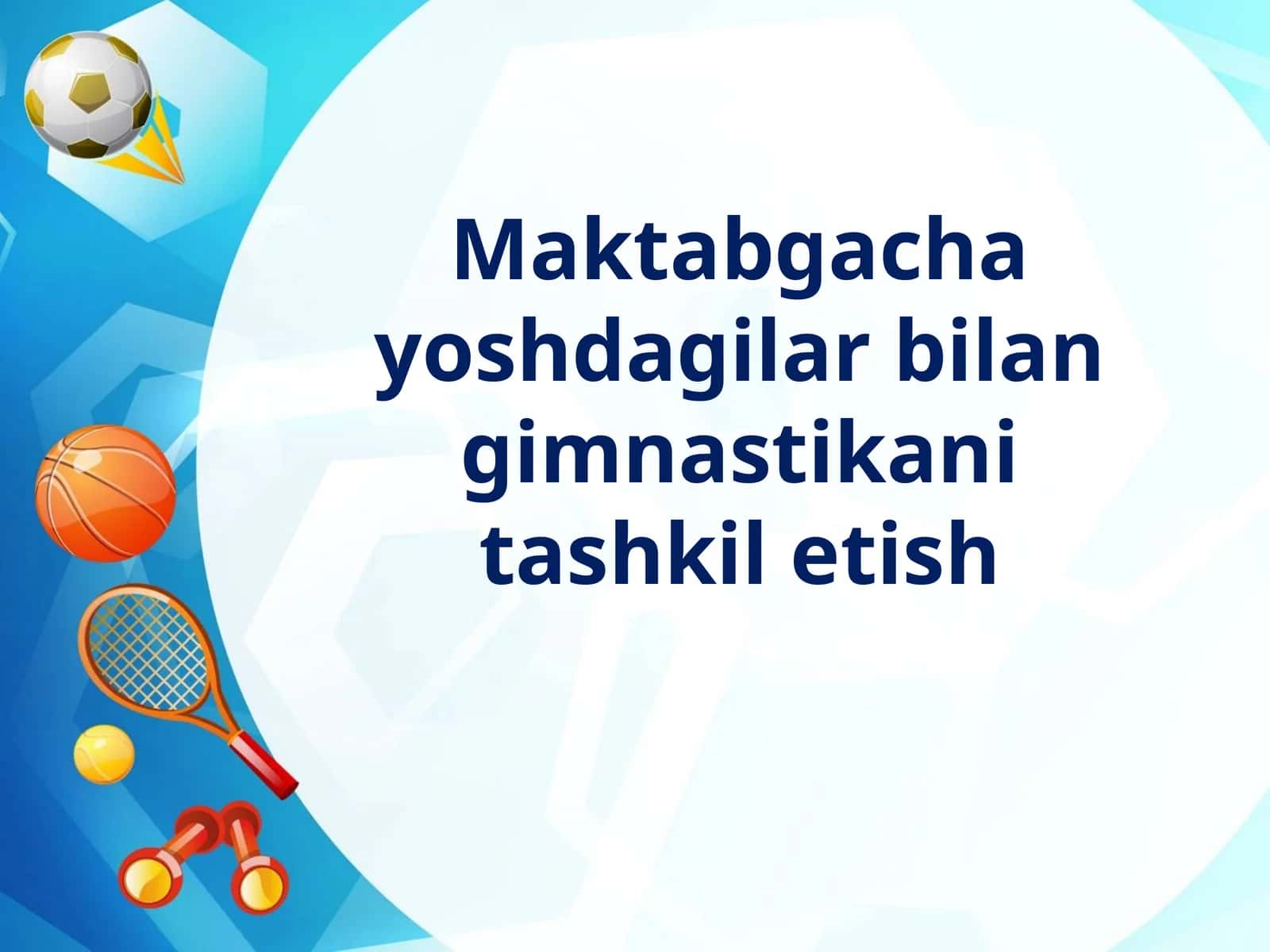 Maktabgacha yoshdagilar bilan gimnastikani tashkil etish